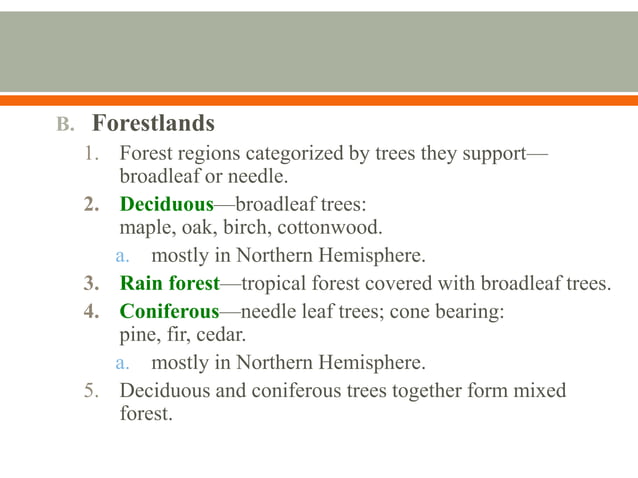 B. Forestlands

1. Forest regions categorized by trees they support—broadleaf or needle.

2. Deciduous—broadleaf trees: maple, oak, birch, cottonwood.

a. mostly in Northern Hemisphere.

3. Rain forest—tropical forest covered with broadleaf trees.

4. Coniferous—needle leaf trees; cone bearing: pine, fir, cedar.

a. mostly in Northern Hemisphere.

5. Deciduous and coniferous trees together form mixed forest.